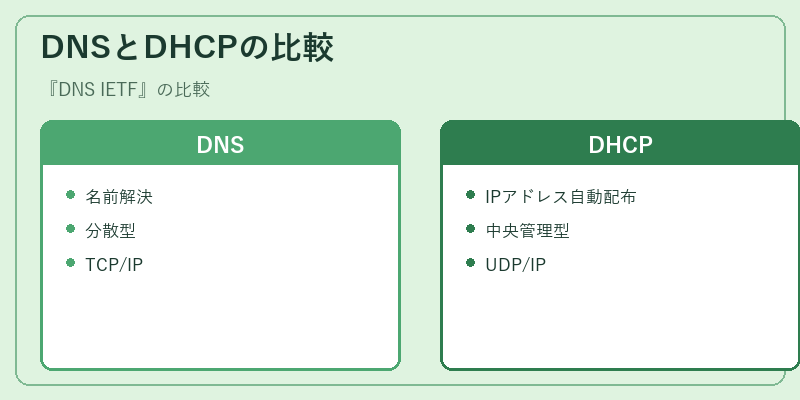 DNSとDHCPの比較

『DNS IETF』の比較

DNS

- 名前解決
- 分散型
- TCP/IP

DHCP

- IPアドレス自動配布
- 中央管理型
- UDP/IP